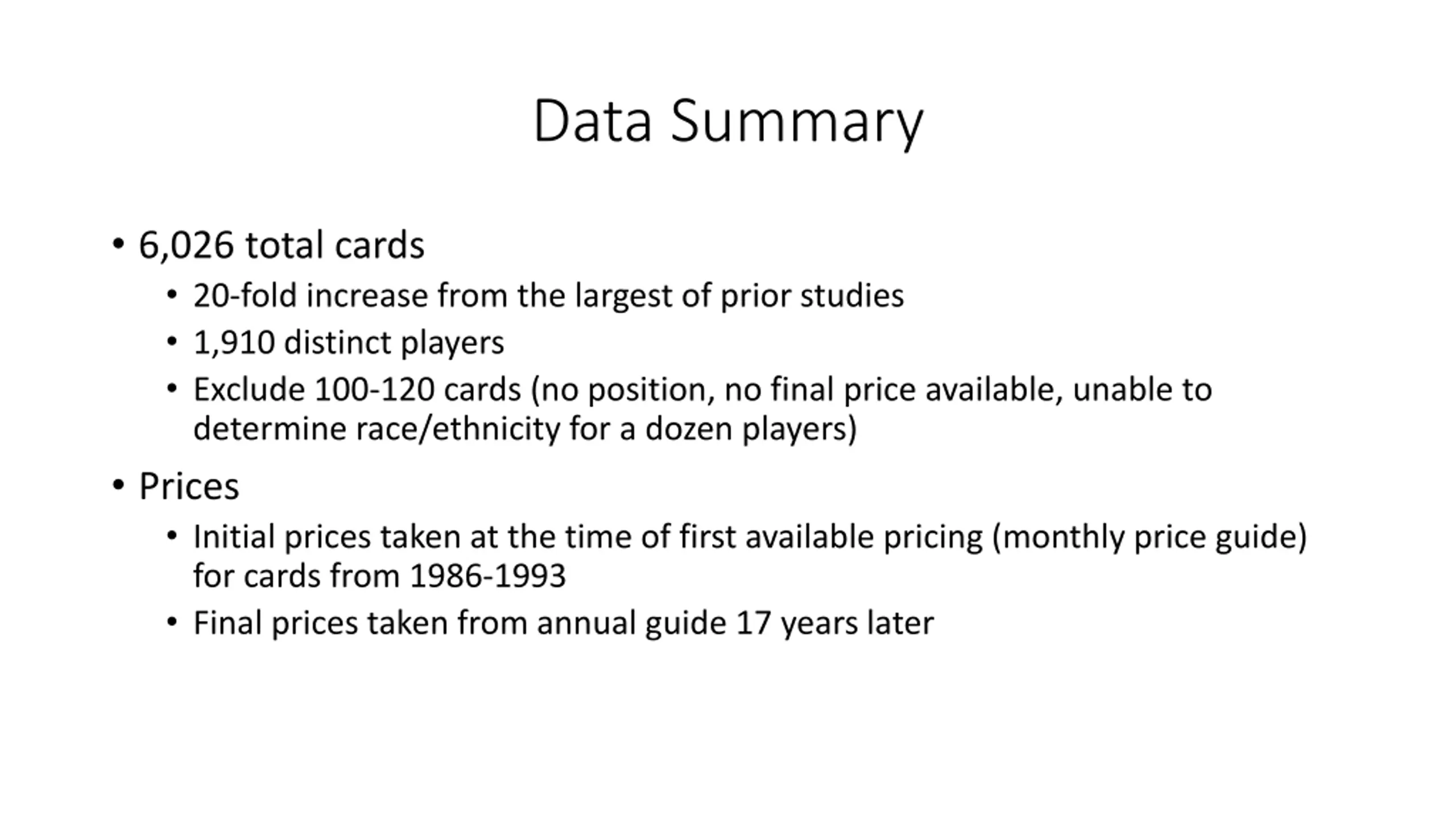 Data Summary

• 6,026 total cards
  • 20-fold increase from the largest of prior studies
  • 1,910 distinct players
  • Exclude 100-120 cards (no position, no final price available, unable to determine race/ethnicity for a dozen players)
• Prices
  • Initial prices taken at the time of first available pricing (monthly price guide) for cards from 1986-1993
  • Final prices taken from annual guide 17 years later